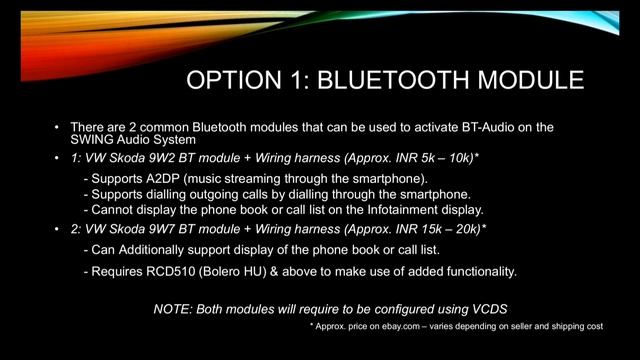 OPTION 1: BLUETOOTH MODULE

• There are 2 common Bluetooth modules that can be used to activate BT-Audio on the SWING Audio System

• 1: VW Skoda 9W2 BT module + Wiring harness (Approx. INR 5k – 10k)*

- Supports A2DP (music streaming through the smartphone).
- Supports dialling outgoing calls by dialling through the smartphone.
- Cannot display the phone book or call list on the Infotainment display.

• 2: VW Skoda 9W7 BT module + Wiring harness (Approx. INR 15k – 20k)*

- Can Additionally support display of the phone book or call list.

- Requires RCD510 (Bolero HU) & above to make use of added functionality.

NOTE: Both modules will require to be configured using VCDS

* Approx. price on ebay.com – varies depending on seller and shipping cost